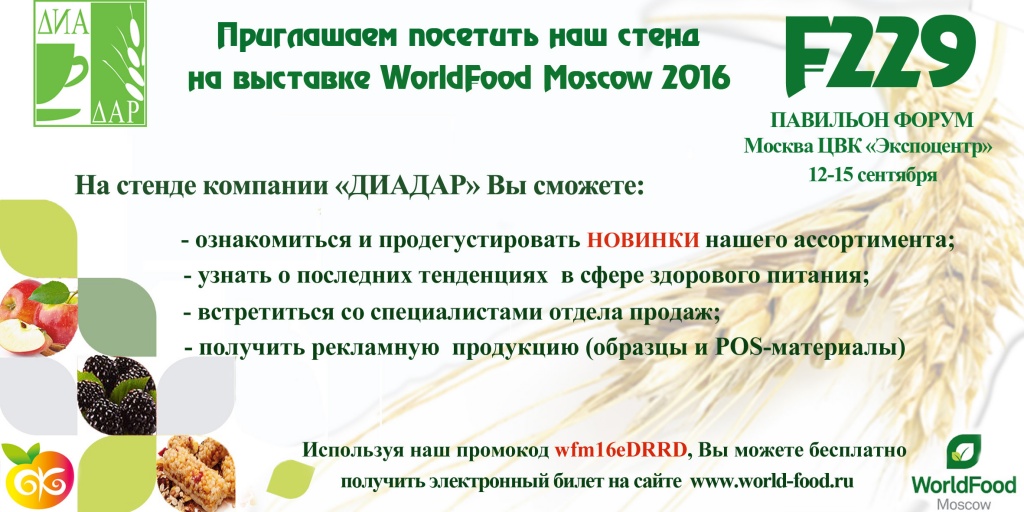 ДИА
ДАР

Приглашаем посетить наш стенд на выставке WorldFood Moscow 2016

F229

ПАВИЛЬОН ФОРУМ
Москва ЦВК «Экспоцентр»
12-15 сентября

На стенде компании «ДИАДАР» Вы сможете:

- ознакомиться и продегустировать НОВИНКИ нашего ассортимента;
- узнать о последних тенденциях в сфере здорового питания;
- встретиться со специалистами отдела продаж;
- получить рекламную продукцию (образцы и POS-материалы)

Используя наш промокод wfm16eDRRD, Вы можете бесплатно получить электронный билет на сайте www.world-food.ru

WorldFood
Moscow